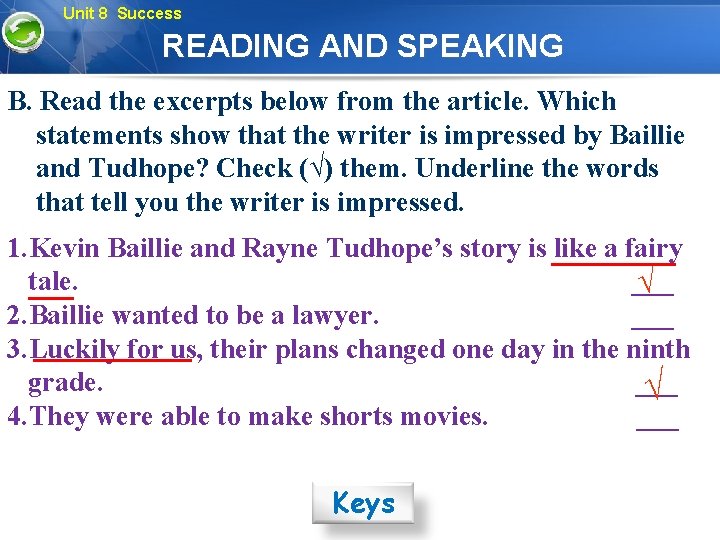 Unit 8 Success

READING AND SPEAKING

B. Read the excerpts below from the article. Which statements show that the writer is impressed by Baillie and Tudhope? Check (√) them. Underline the words that tell you the writer is impressed.

1. Kevin Baillie and Rayne Tudhope's story is like a fairy tale. √

2. Baillie wanted to be a lawyer. ___

3. Luckily for us, their plans changed one day in the ninth grade. √

4. They were able to make shorts movies. ___

Keys